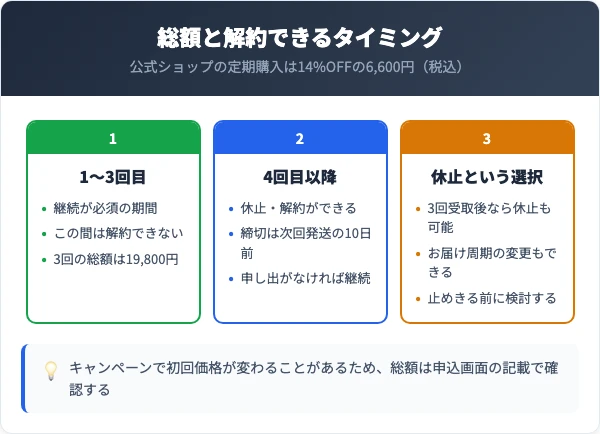 総額と解約できるタイミング

公式ショップの定期購入は14%OFFの6,600円（税込）

1

1〜3回目

- 継続が必須の期間
- この間は解約できない
- 3回の総額は19,800円

2

4回目以降

- 休止・解約ができる
- 締切は次回発送の10日前
- 申し出がなければ継続

3

休止という選択

- 3回受取後なら休止も可能
- お届け周期の変更もできる
- 止めきる前に検討する

キャンペーンで初回価格が変わることがあるため、総額は申込画面の記載で確認する